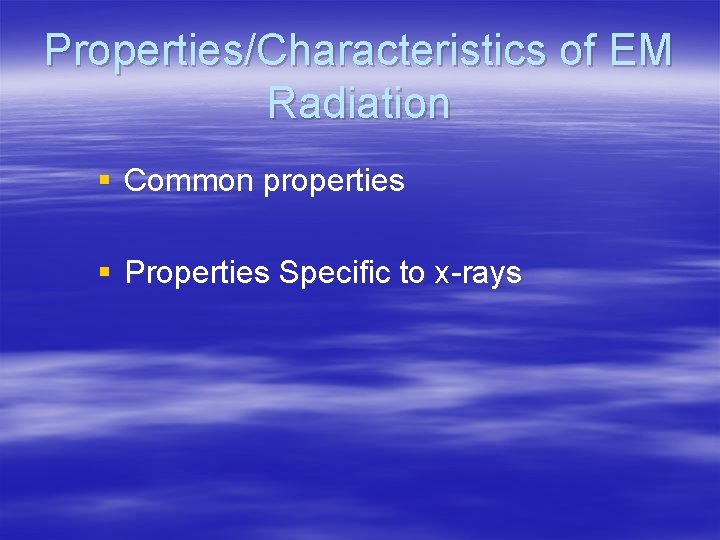 Properties/Characteristics of EM Radiation

▪ Common properties

▪ Properties Specific to x-rays